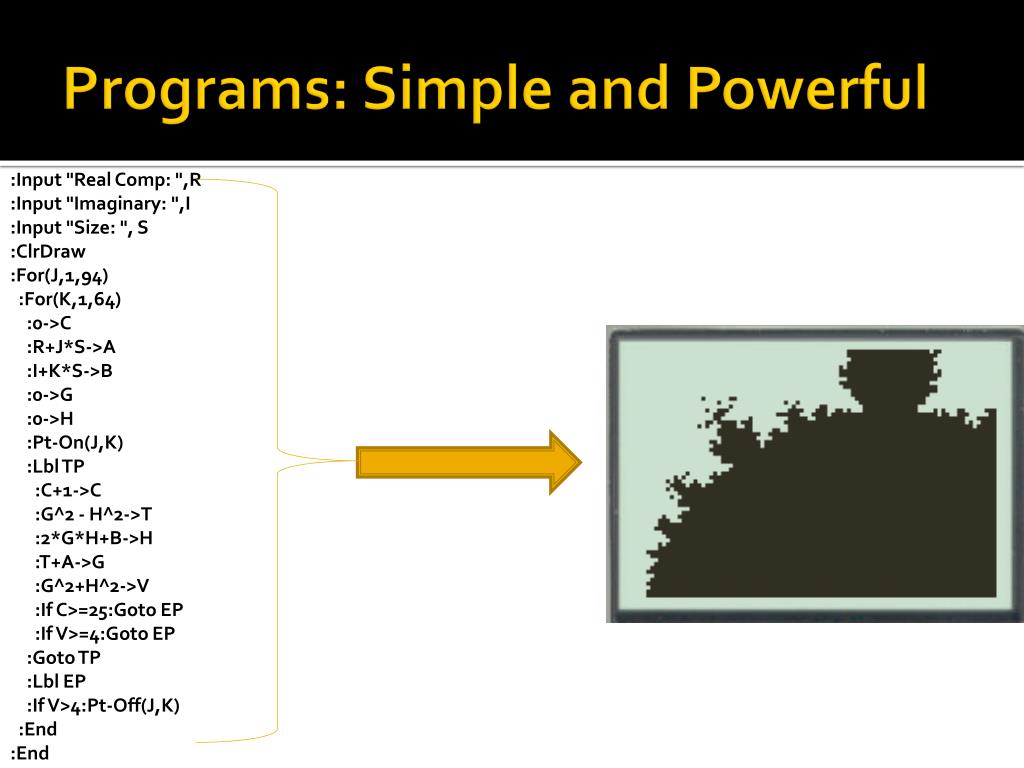 Programs: Simple and Powerful

:Input "Real Comp: ",R
:Input "Imaginary: ",I
:Input "Size: ", S
:ClrDraw
:For(J,1,94)
:For(K,1,64)
:0->C
:R+J*S->A
:I+K*S->B
:0->G
:0->H
:Pt-On(J,K)
:Lbl TP
:C+1->C
:G^2 - H^2->T
:2*G*H+B->H
:T+A->G
:G^2+H^2->V
:If C>=25:Goto EP
:If V>=4:Goto EP
:Goto TP
:Lbl EP
:If V>4:Pt-Off(J,K)
:End
:End